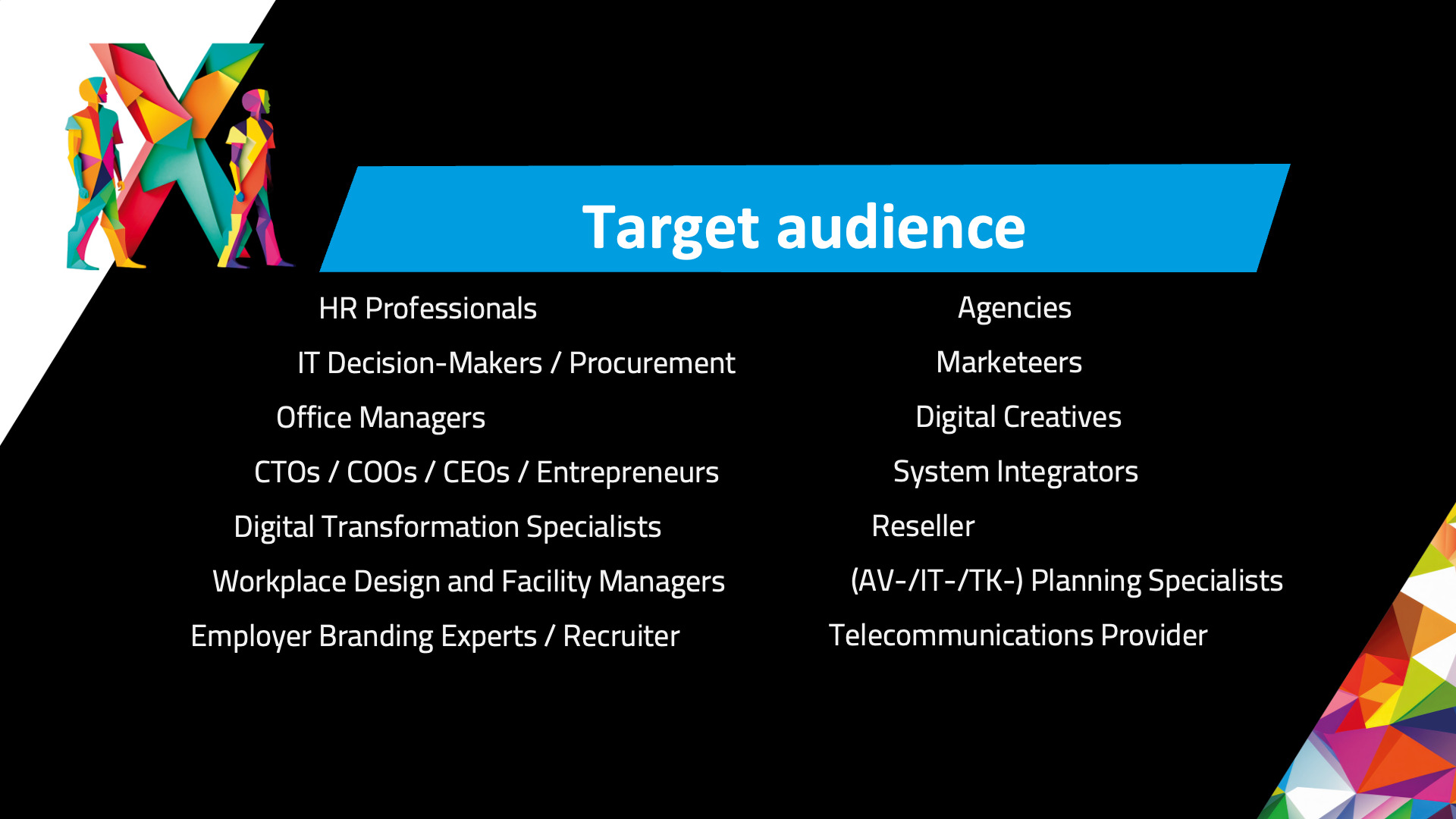 Target audience

HR Professionals

IT Decision-Makers / Procurement

Office Managers

CTOs / COOs / CEOs / Entrepreneurs

Digital Transformation Specialists

Workplace Design and Facility Managers

Employer Branding Experts / Recruiter

Agencies

Marketeers

Digital Creatives

System Integrators

Reseller

(AV-/IT-/TK-) Planning Specialists

Telecommunications Provider